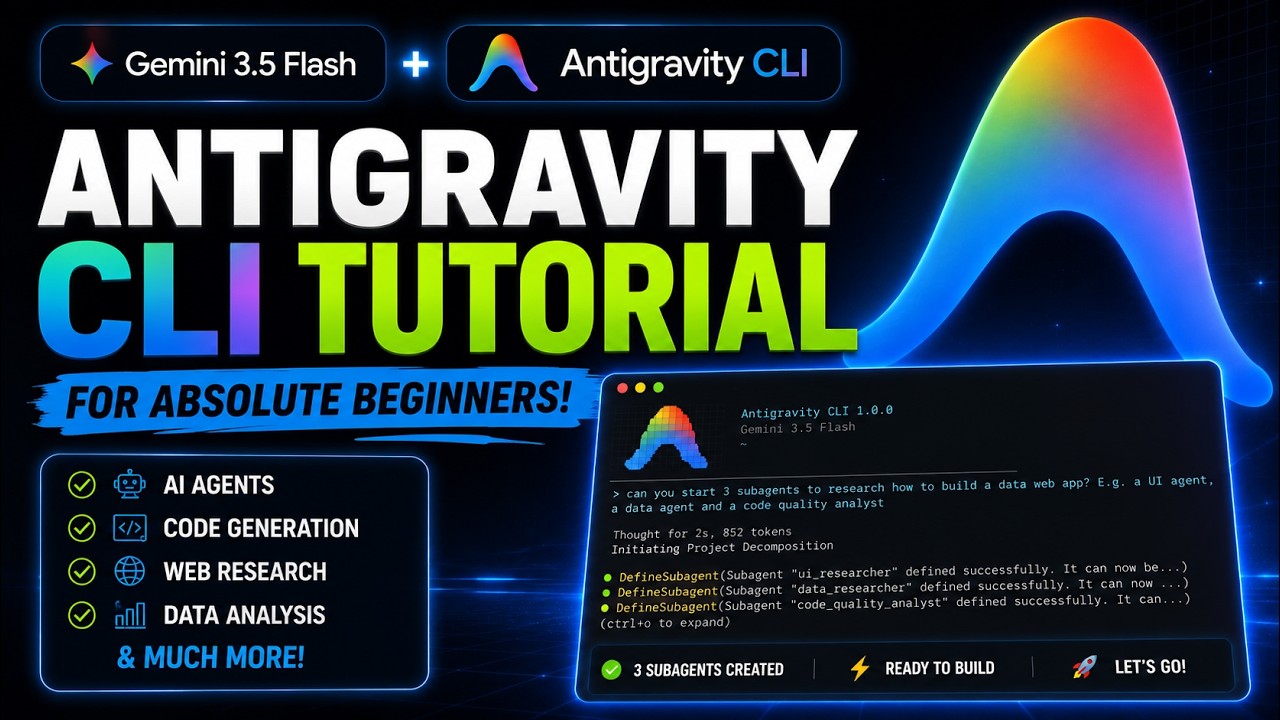 Gemini 3.5 Flash + Antigravity CLI

ANTIGRAVITY CLI TUTORIAL

FOR ABSOLUTE BEGINNERS!

AI AGENTS
CODE GENERATION
WEB RESEARCH
DATA ANALYSIS
& MUCH MORE!

Antigravity CLI 1.0.0
Gemini 3.5 Flash
~

> can you start 3 subagents to research how to build a data web app? E.g. a UI agent, a data agent and a code quality analyst

Thought for 2s, 852 tokens
Initiating Project Decomposition

DefineSubagent(Subagent "ui_researcher" defined successfully. It can now be...)
DefineSubagent(Subagent "data_researcher" defined successfully. It can now ...)
DefineSubagent(Subagent "code_quality_analyst" defined successfully. It can...)
(ctrl+o to expand)

3 SUBAGENTS CREATED | READY TO BUILD | LET'S GO!